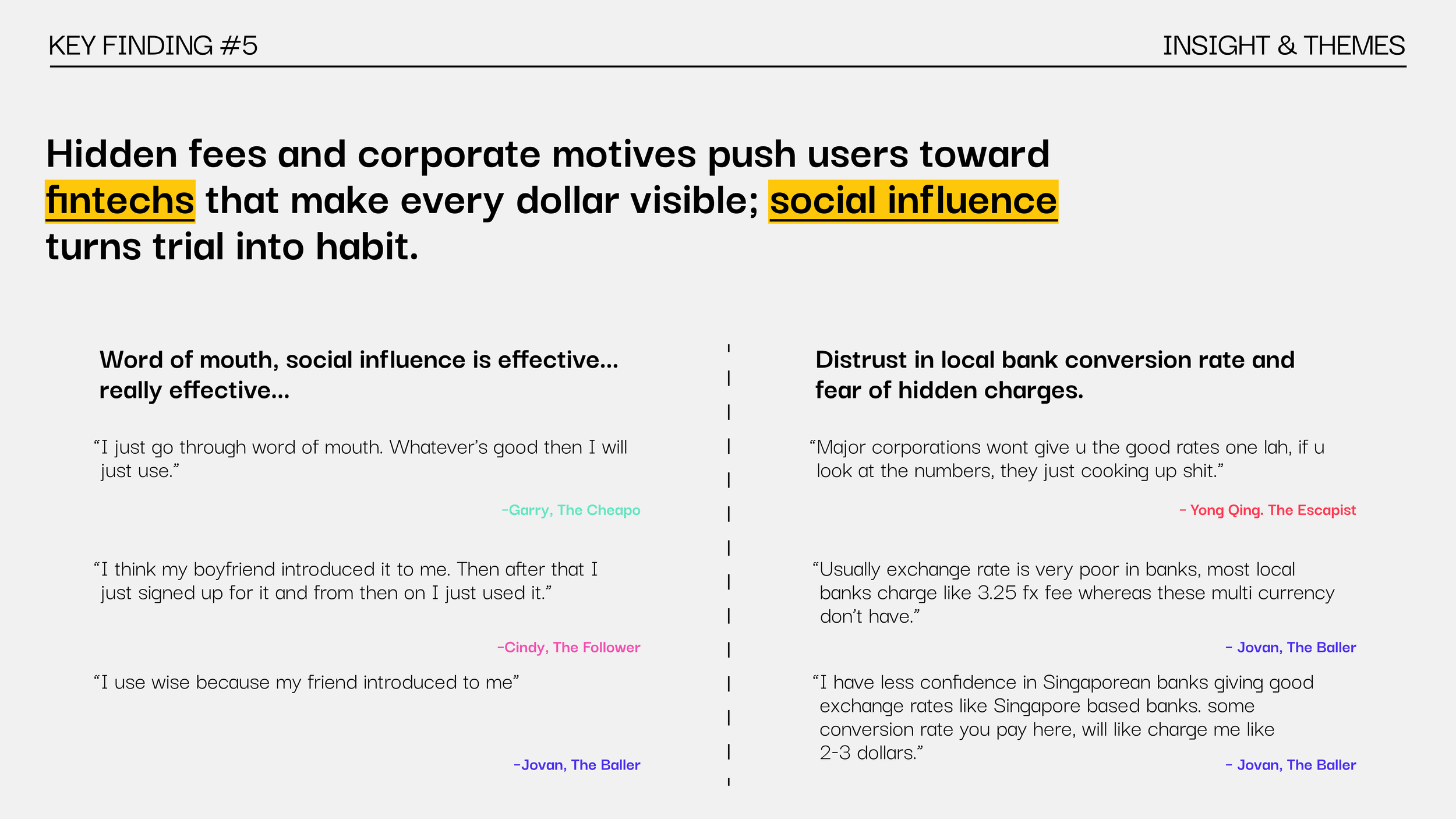 KEY FINDING #5

INSIGHT & THEMES

Hidden fees and corporate motives push users toward fintechs that make every dollar visible; social influence turns trial into habit.

Word of mouth, social influence is effective... really effective...

“I just go through word of mouth. Whatever’s good then I will just use.”

-Garry, The Cheapo

“I think my boyfriend introduced it to me. Then after that I just signed up for it and from then on I just used it.”

-Cindy, The Follower

“I use wise because my friend introduced to me”

-Jovan, The Baller

Distrust in local bank conversion rate and fear of hidden charges.

“Major corporations wont give u the good rates one lah, if u look at the numbers, they just cooking up shit.”

- Yong Qing. The Escapist

“Usually exchange rate is very poor in banks, most local banks charge like 3.25 fx fee whereas these multi currency don’t have.”

- Jovan, The Baller

“I have less confidence in Singaporean banks giving good exchange rates like Singapore based banks. some conversion rate you pay here, will like charge me like 2-3 dollars.”

- Jovan, The Baller